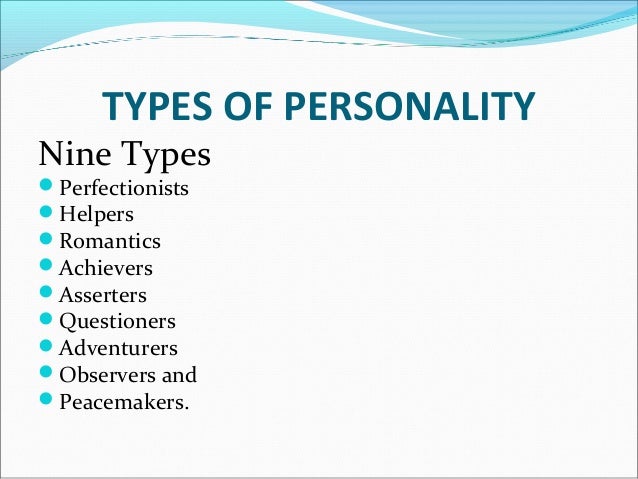 TYPES OF PERSONALITY

Nine Types

- Perfectionists
- Helpers
- Romantics
- Achievers
- Asserters
- Questioners
- Adventurers
- Observers and
- Peacemakers.